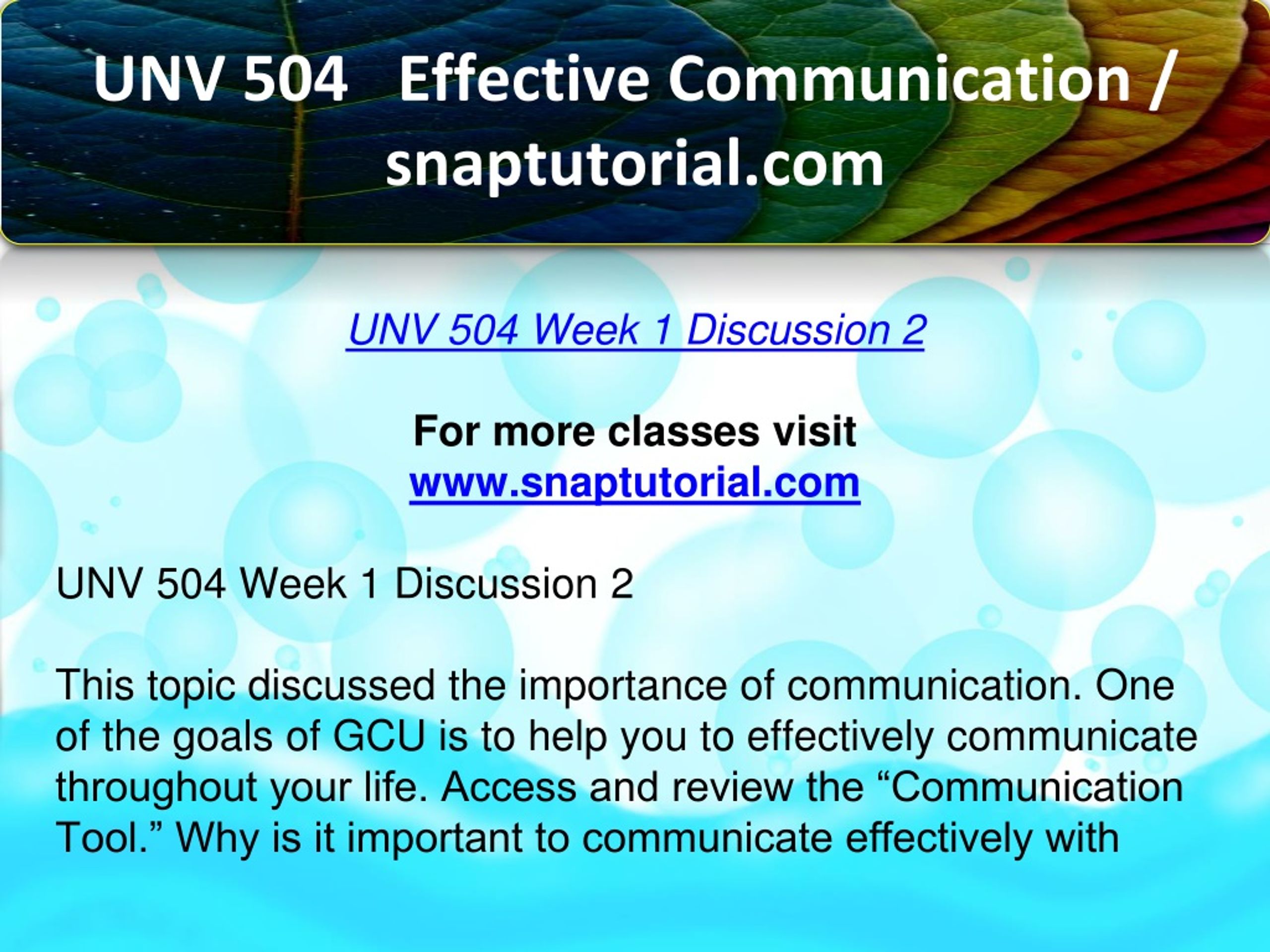 UNV 504 Effective Communication / snaptutorial.com

UNV 504 Week 1 Discussion 2

For more classes visit
www.snaptutorial.com

UNV 504 Week 1 Discussion 2

This topic discussed the importance of communication. One of the goals of GCU is to help you to effectively communicate throughout your life. Access and review the “Communication Tool.” Why is it important to communicate effectively with